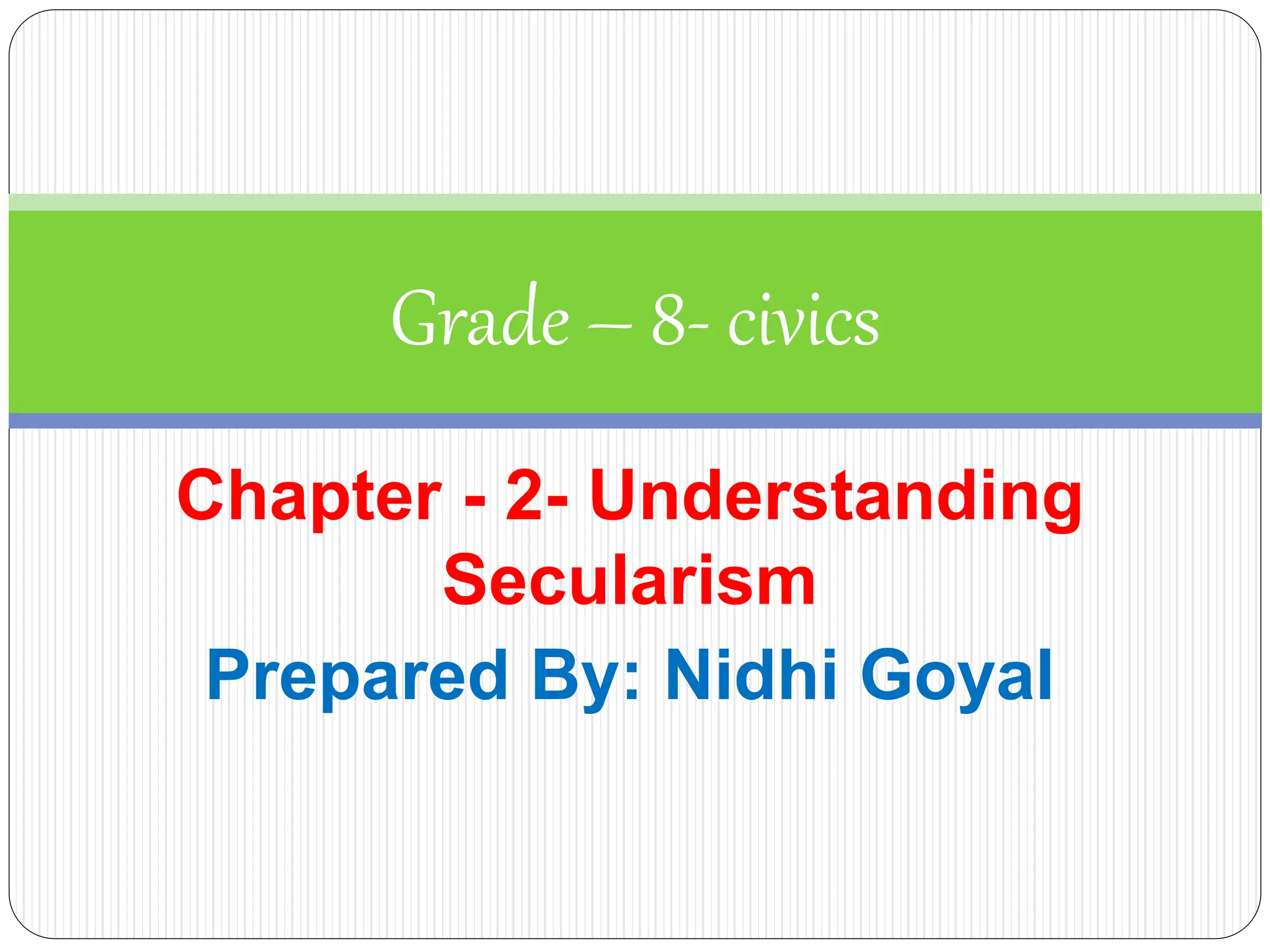 Grade – 8- civics

Chapter - 2- Understanding Secularism

Prepared By: Nidhi Goyal